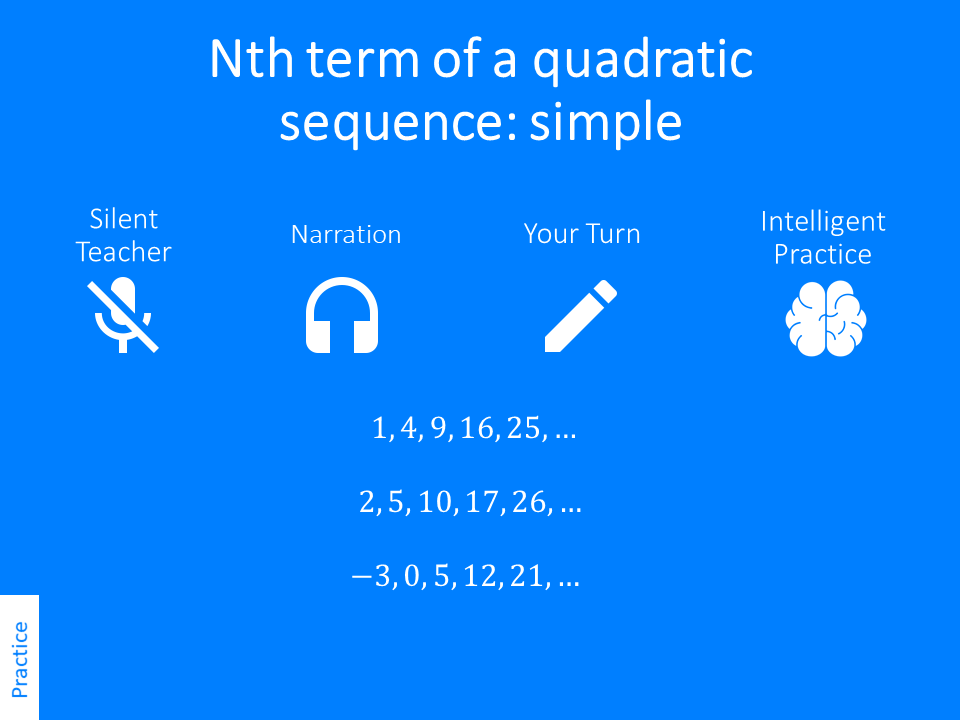 Nth term of a quadratic sequence: simple

Silent Teacher

Narration

Your Turn

Intelligent Practice

$1, 4, 9, 16, 25, \ldots$

$2, 5, 10, 17, 26, \ldots$

$-3, 0, 5, 12, 21, \ldots$

Practice